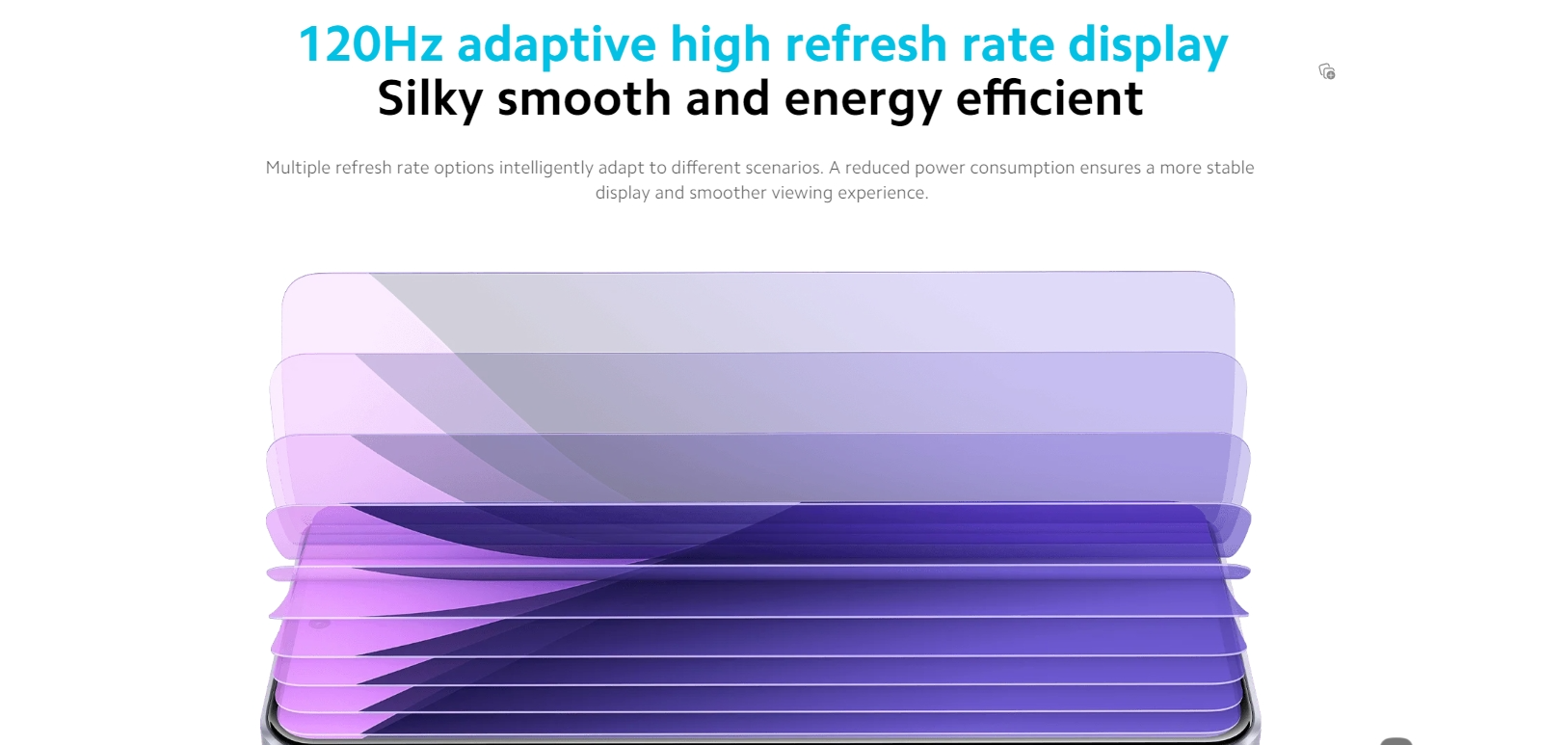 120Hz adaptive high refresh rate display
Silky smooth and energy efficient

Multiple refresh rate options intelligently adapt to different scenarios. A reduced power consumption ensures a more stable display and smoother viewing experience.